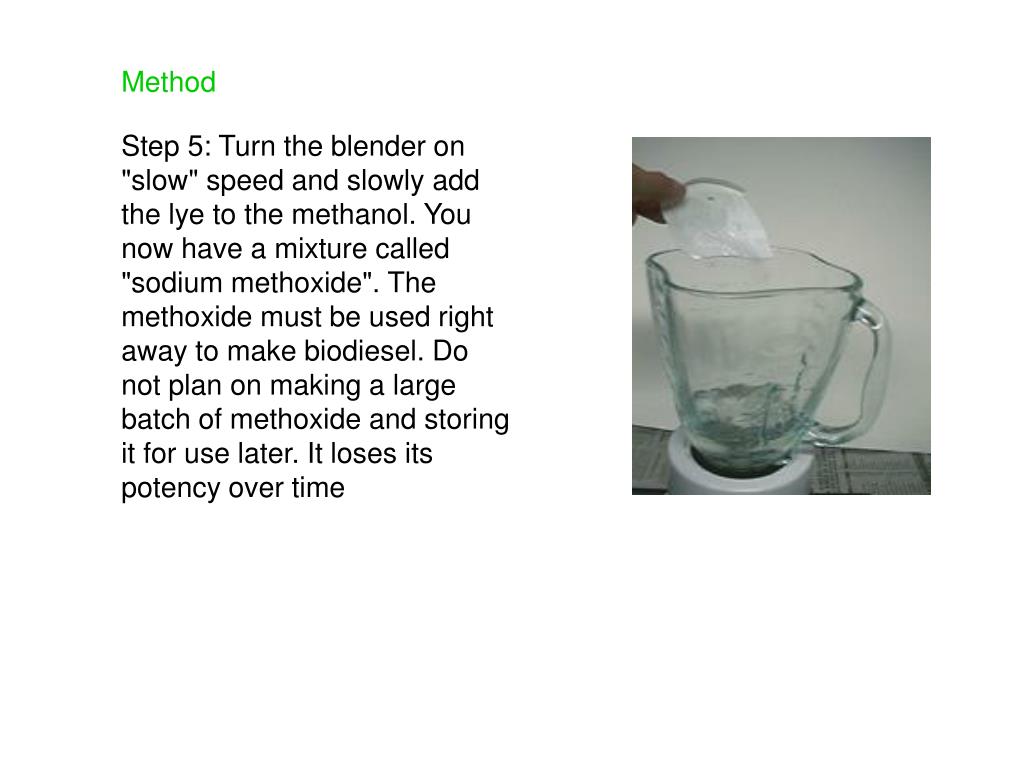 Method

Step 5: Turn the blender on "slow" speed and slowly add the lye to the methanol. You now have a mixture called "sodium methoxide". The methoxide must be used right away to make biodiesel. Do not plan on making a large batch of methoxide and storing it for use later. It loses its potency over time